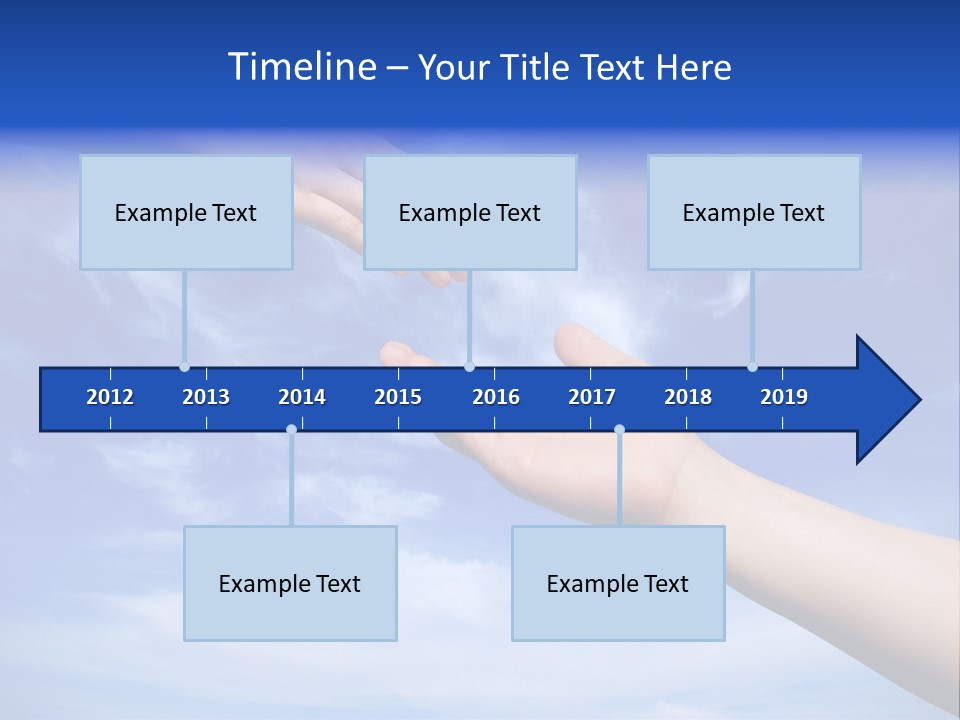 Timeline – Your Title Text Here

Example Text

Example Text

Example Text

2012 2013 2014 2015 2016 2017 2018 2019

Example Text

Example Text